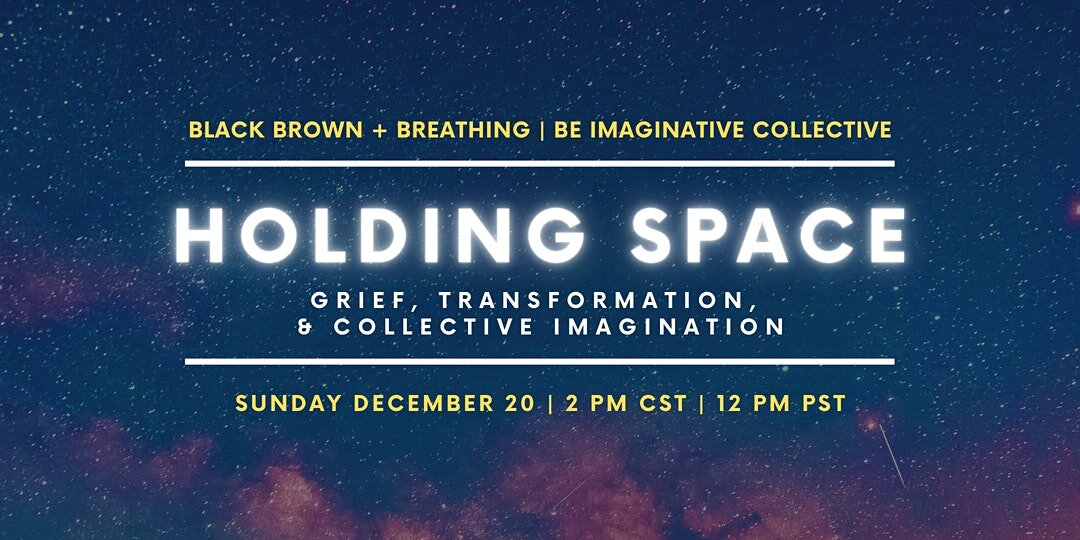 BLACK BROWN + BREATHING | BE IMAGINATIVE COLLECTIVE

HOLDING SPACE

GRIEF, TRANSFORMATION, & COLLECTIVE IMAGINATION

SUNDAY DECEMBER 20 | 2 PM CST | 12 PM PST